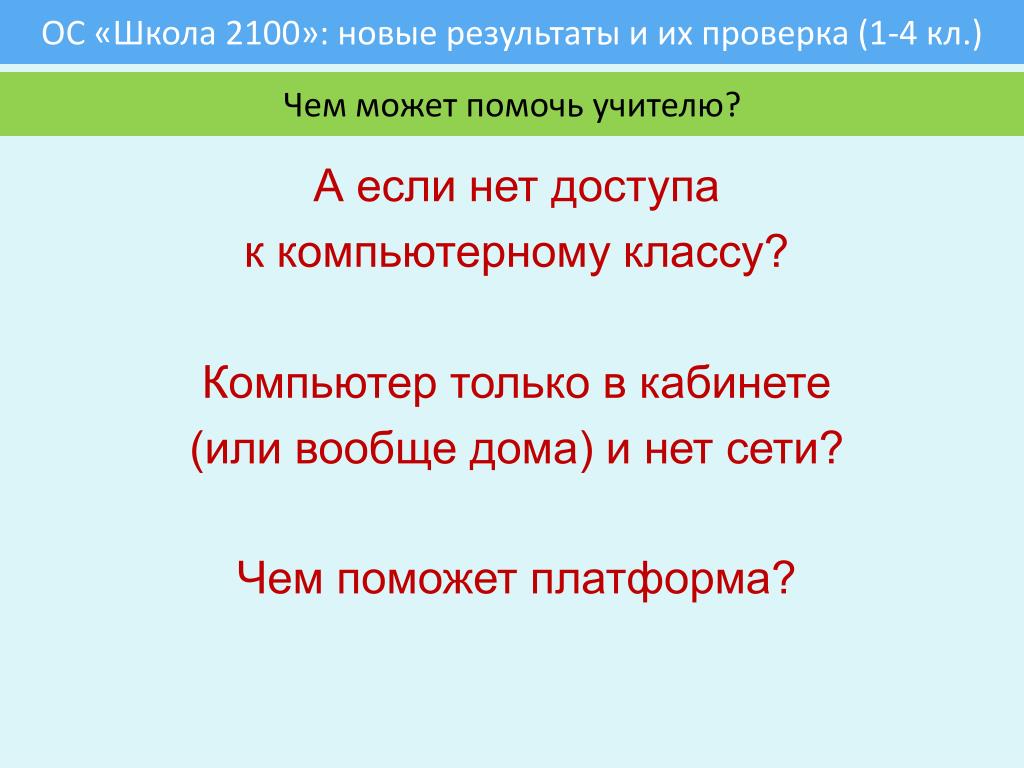 ОС «Школа 2100»: новые результаты и их проверка (1-4 кл.)

Чем может помочь учителю?

А если нет доступа
к компьютерному классу?

Компьютер только в кабинете
(или вообще дома) и нет сети?

Чем поможет платформа?